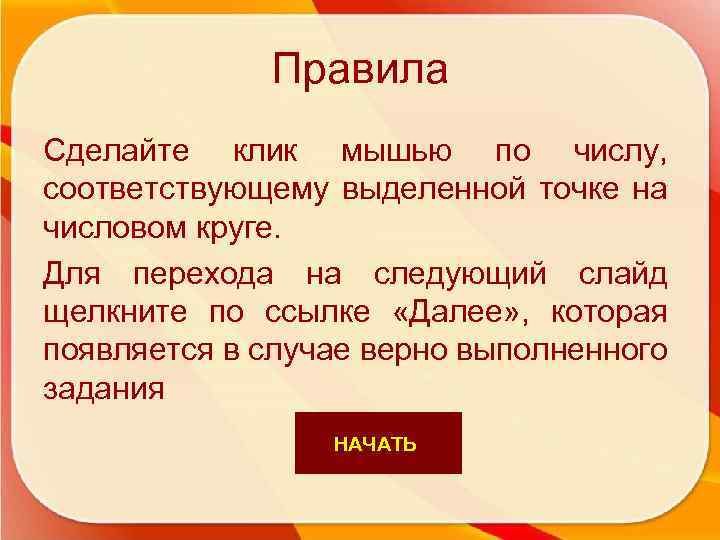 Правила

Сделайте клик мышью по числу, соответствующему выделенной точке на числовом круге.

Для перехода на следующий слайд щелкните по ссылке «Далее», которая появляется в случае верно выполненного задания

НАЧАТЬ